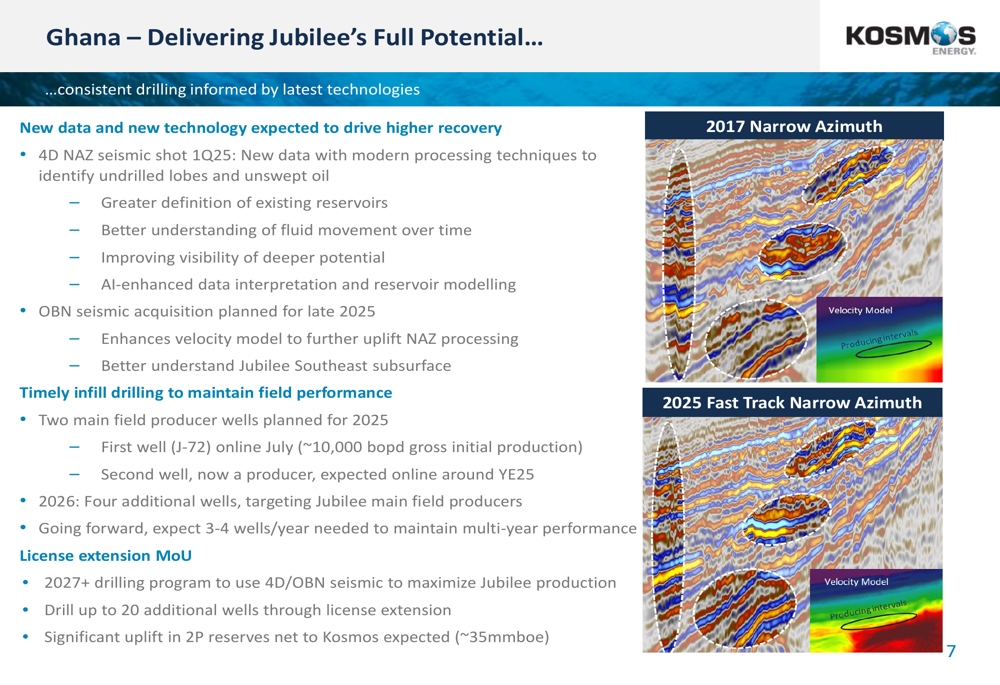 Ghana – Delivering Jubilee's Full Potential…

KOSMOS ENERGY.

…consistent drilling informed by latest technologies

New data and new technology expected to drive higher recovery

• 4D NAZ seismic shot 1Q25: New data with modern processing techniques to identify undrilled lobes and unswept oil
– Greater definition of existing reservoirs
– Better understanding of fluid movement over time
– Improving visibility of deeper potential
– AI-enhanced data interpretation and reservoir modelling
• OBN seismic acquisition planned for late 2025
– Enhances velocity model to further uplift NAZ processing
– Better understand Jubilee Southeast subsurface

Timely infill drilling to maintain field performance

• Two main field producer wells planned for 2025
– First well (J-72) online July (~10,000 bopd gross initial production)
– Second well, now a producer, expected online around YE25
• 2026: Four additional wells, targeting Jubilee main field producers
• Going forward, expect 3-4 wells/year needed to maintain multi-year performance

License extension MoU

• 2027+ drilling program to use 4D/OBN seismic to maximize Jubilee production
• Drill up to 20 additional wells through license extension
• Significant uplift in 2P reserves net to Kosmos expected (~35mmboe)

2017 Narrow Azimuth

Velocity Model

Producing intervals

2025 Fast Track Narrow Azimuth

Velocity Model

Producing intervals

7